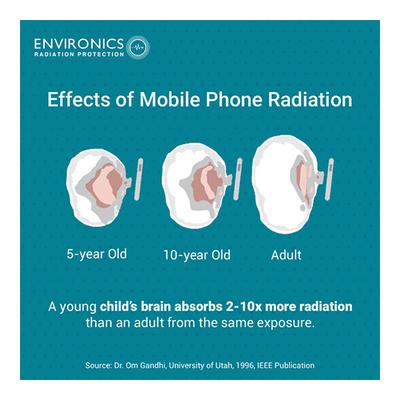 ENVIRONICS
RADIATION PROTECTION

Effects of Mobile Phone Radiation

5-year Old

10-year Old

Adult

A young child's brain absorbs 2-10x more radiation than an adult from the same exposure.

Source: Dr. Om Gandhi, University of Utah, 1996, IEEE Publication